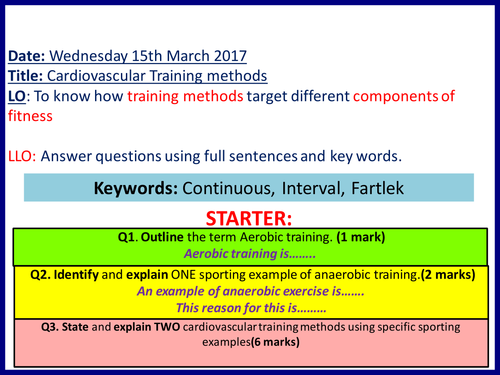 Date: Wednesday 15th March 2017
Title: Cardiovascular Training methods
LO: To know how training methods target different components of fitness

LLO: Answer questions using full sentences and key words.

Keywords: Continuous, Interval, Fartlek

STARTER:

Q1. Outline the term Aerobic training. (1 mark)
Aerobic training is……..

Q2. Identify and explain ONE sporting example of anaerobic training.(2 marks)
An example of anaerobic exercise is…….
This reason for this is………

Q3. State and explain TWO cardiovascular training methods using specific sporting examples(6 marks)